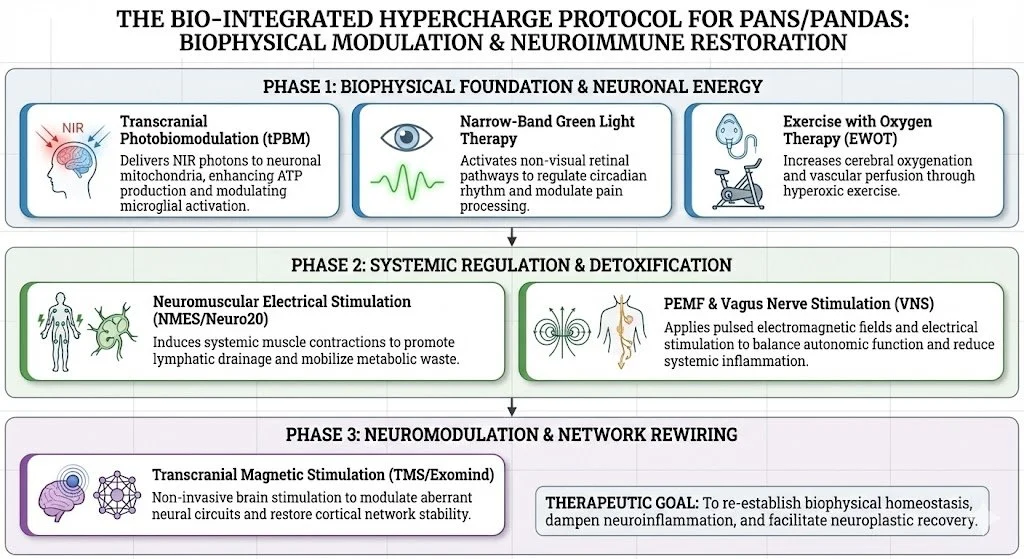 THE BIO-INTEGRATED HYPERCHARGE PROTOCOL FOR PANS/PANDAS: BIOPHYSICAL MODULATION & NEUROIMMUNE RESTORATION

PHASE 1: BIOPHYSICAL FOUNDATION & NEURONAL ENERGY

NIR

Transcranial Photobiomodulation (tPBM)
Delivers NIR photons to neuronal mitochondria, enhancing ATP production and modulating microglial activation.

Narrow-Band Green Light Therapy
Activates non-visual retinal pathways to regulate circadian rhythm and modulate pain processing.

Exercise with Oxygen Therapy (EWOT)
Increases cerebral oxygenation and vascular perfusion through hyperoxic exercise.

PHASE 2: SYSTEMIC REGULATION & DETOXIFICATION

Neuromuscular Electrical Stimulation (NMES/Neuro20)
Induces systemic muscle contractions to promote lymphatic drainage and mobilize metabolic waste.

PEMF & Vagus Nerve Stimulation (VNS)
Applies pulsed electromagnetic fields and electrical stimulation to balance autonomic function and reduce systemic inflammation.

PHASE 3: NEUROMODULATION & NETWORK REWIRING

Transcranial Magnetic Stimulation (TMS/Exomind)
Non-invasive brain stimulation to modulate aberrant neural circuits and restore cortical network stability.

THERAPEUTIC GOAL: To re-establish biophysical homeostasis, dampen neuroinflammation, and facilitate neuroplastic recovery.